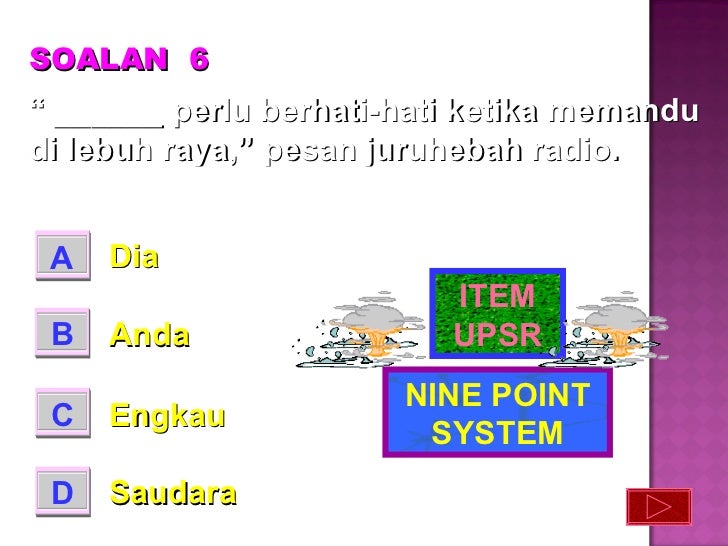 SOALAN 6

“ ______ perlu berhati-hati ketika memandu di lebuh raya,” pesan juruhebah radio.

A Dia

B Anda

C Engkau

D Saudara

ITEM UPSR

NINE POINT SYSTEM